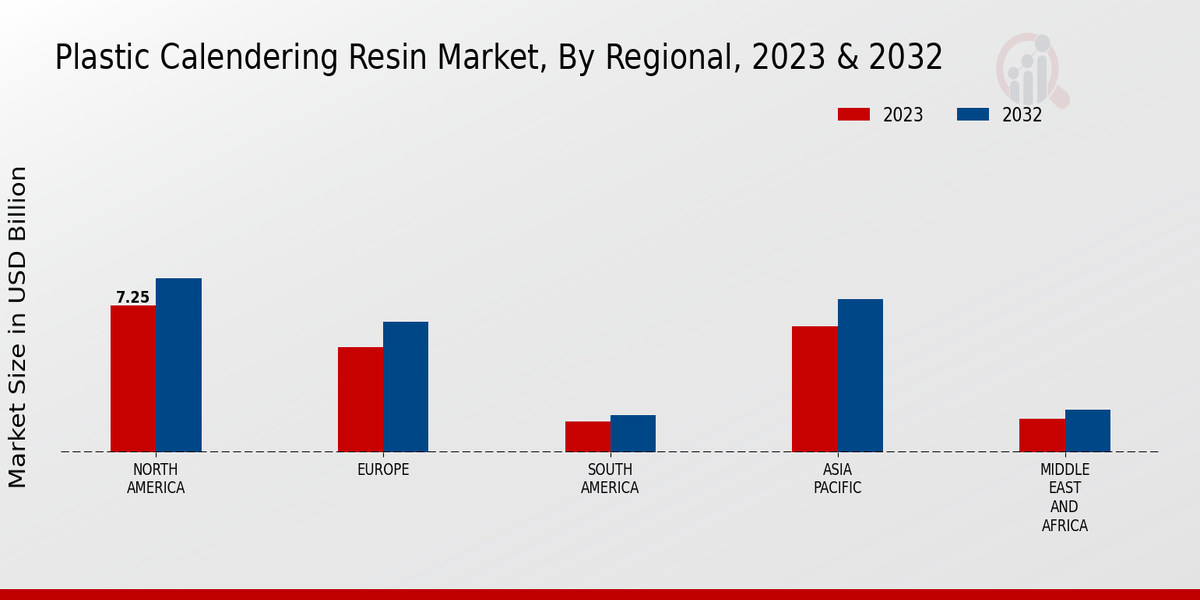 Plastic Calendering Resin Market, By Regional, 2023 & 2032

2023
2032

Market Size in USD Billion

7.25

NORTH AMERICA
EUROPE
SOUTH AMERICA
ASIA PACIFIC
MIDDLE EAST AND AFRICA